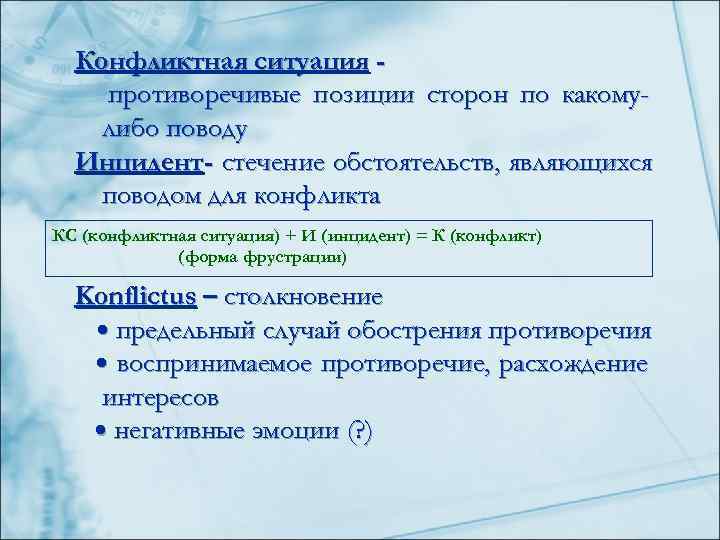 Конфликтная ситуация -
противоречивые позиции сторон по какому-либо поводу
Инцидент- стечение обстоятельств, являющихся поводом для конфликта

КС (конфликтная ситуация) + И (инцидент) = К (конфликт)
(форма фрустрации)

Konflictus – столкновение
• предельный случай обострения противоречия
• воспринимаемое противоречие, расхождение интересов
• негативные эмоции (?)